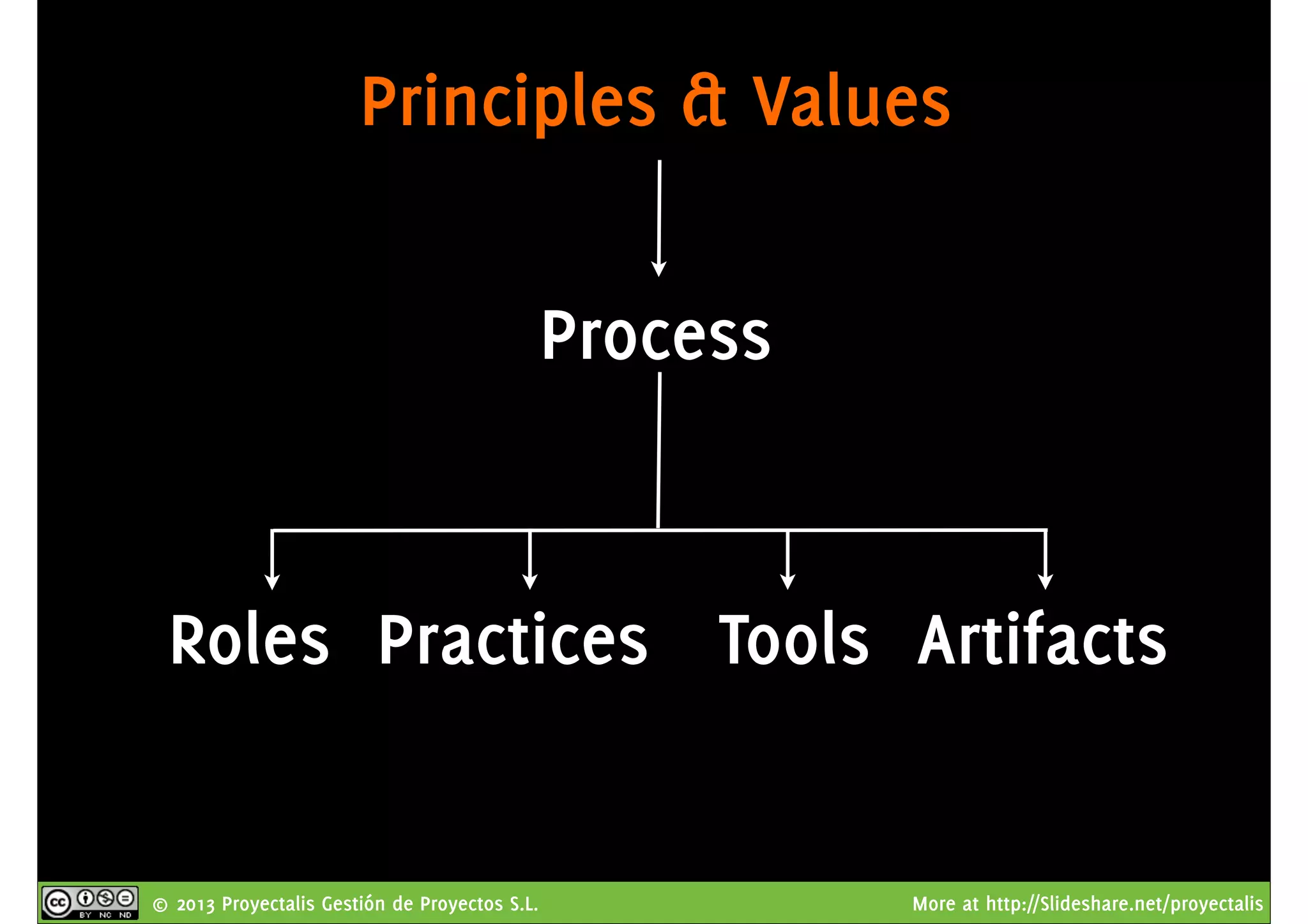 Principles & Values

Process

Roles Practices Tools Artifacts

cc BY NC ND © 2013 Proyectalis Gestión de Proyectos S.L. More at http://Slideshare.net/proyectalis